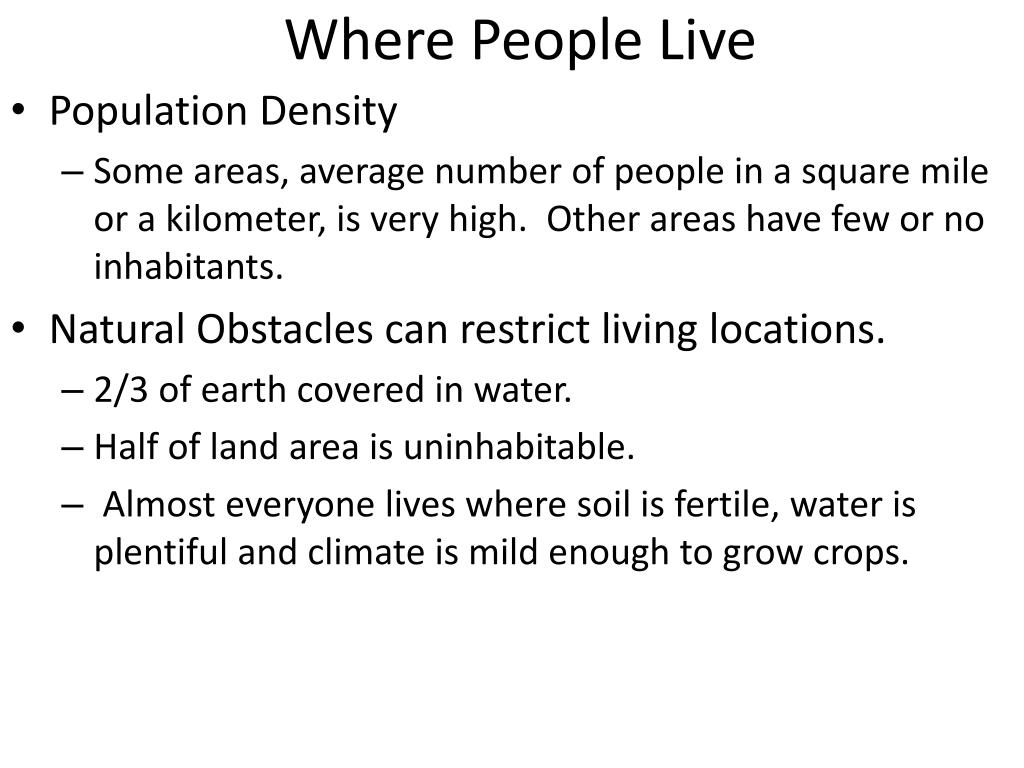 Where People Live

• Population Density
– Some areas, average number of people in a square mile or a kilometer, is very high. Other areas have few or no inhabitants.

• Natural Obstacles can restrict living locations.
– 2/3 of earth covered in water.
– Half of land area is uninhabitable.
– Almost everyone lives where soil is fertile, water is plentiful and climate is mild enough to grow crops.